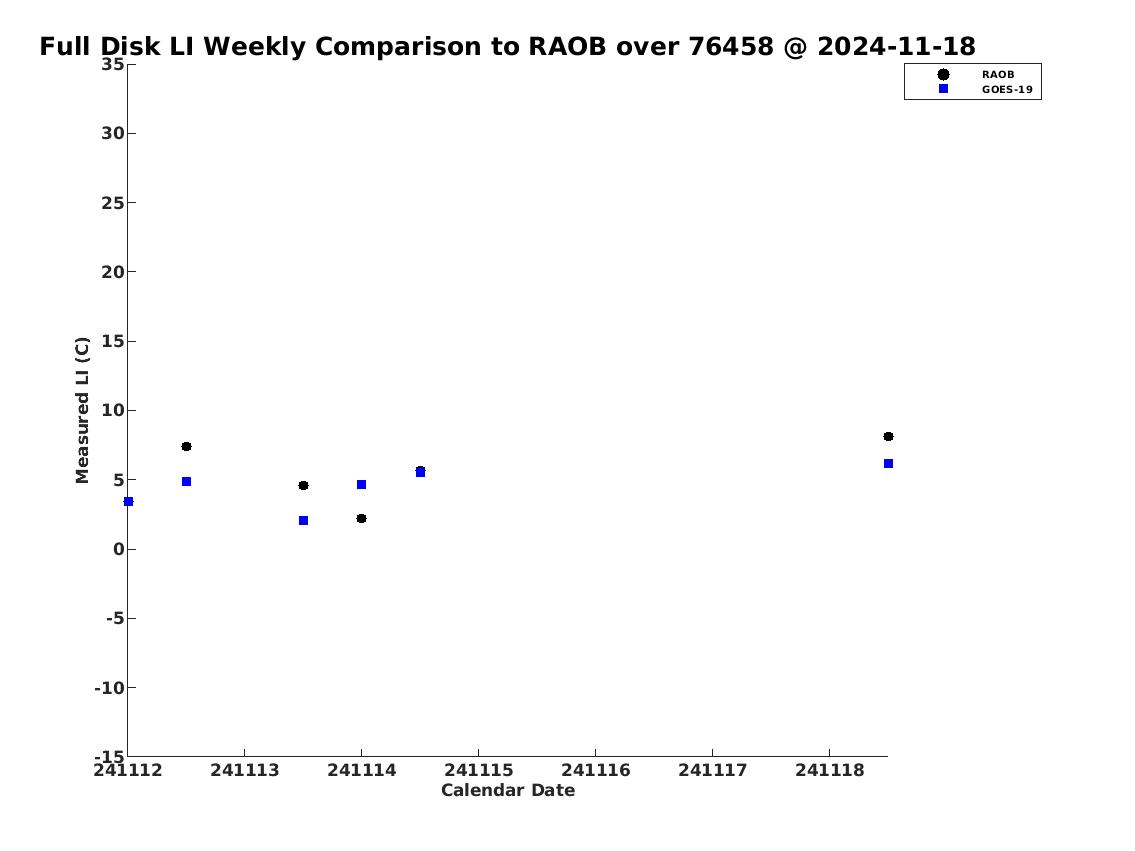 Full Disk LI Weekly Comparison to RAOB over 76458 @ 2024-11-18

RAOB
GOES-19

Measured LI (C)

35
30
25
20
15
10
5
0
-5
-10
-15

241112
241113
241114
241115
241116
241117
241118

Calendar Date